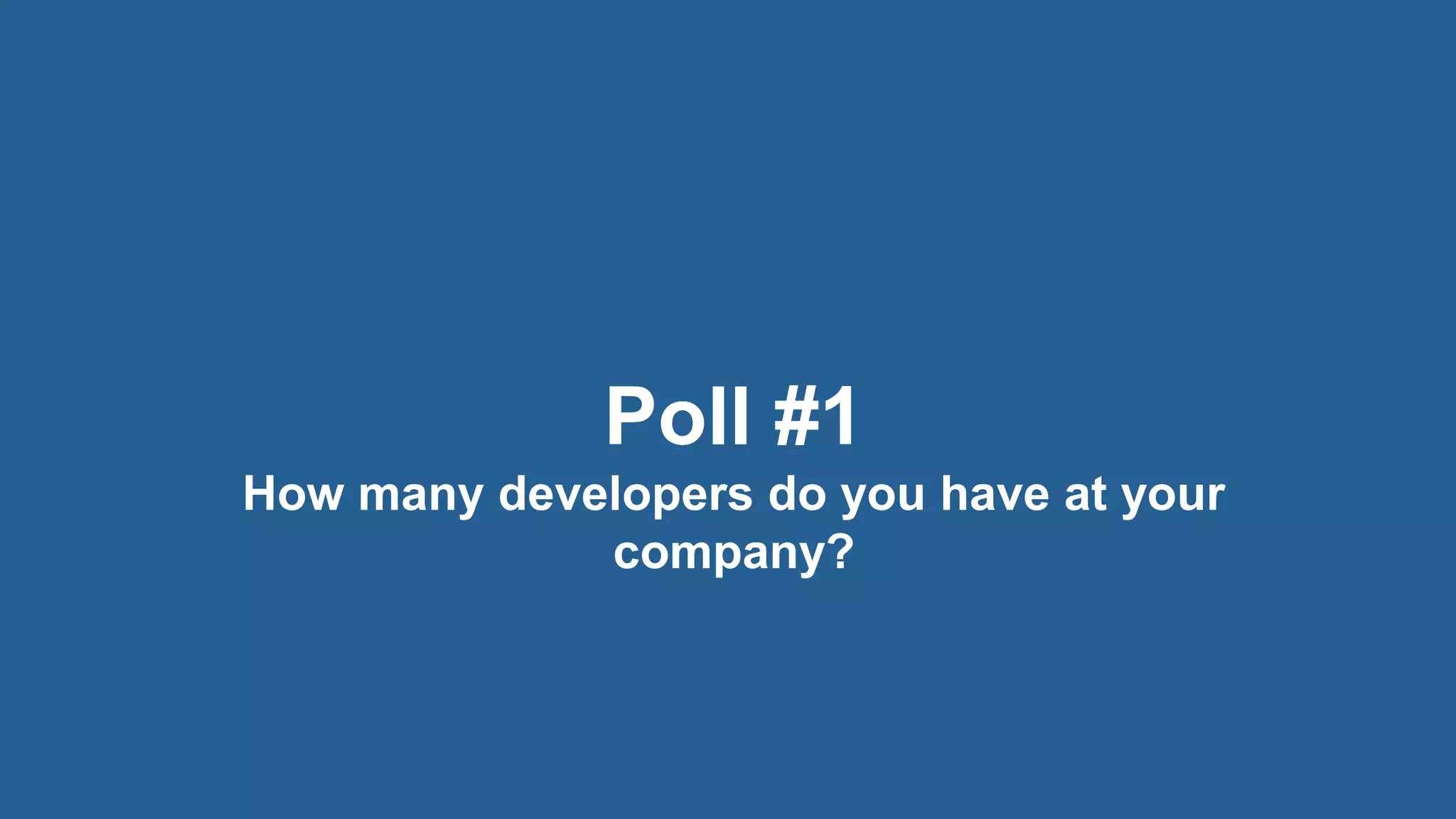 Poll #1

How many developers do you have at your company?